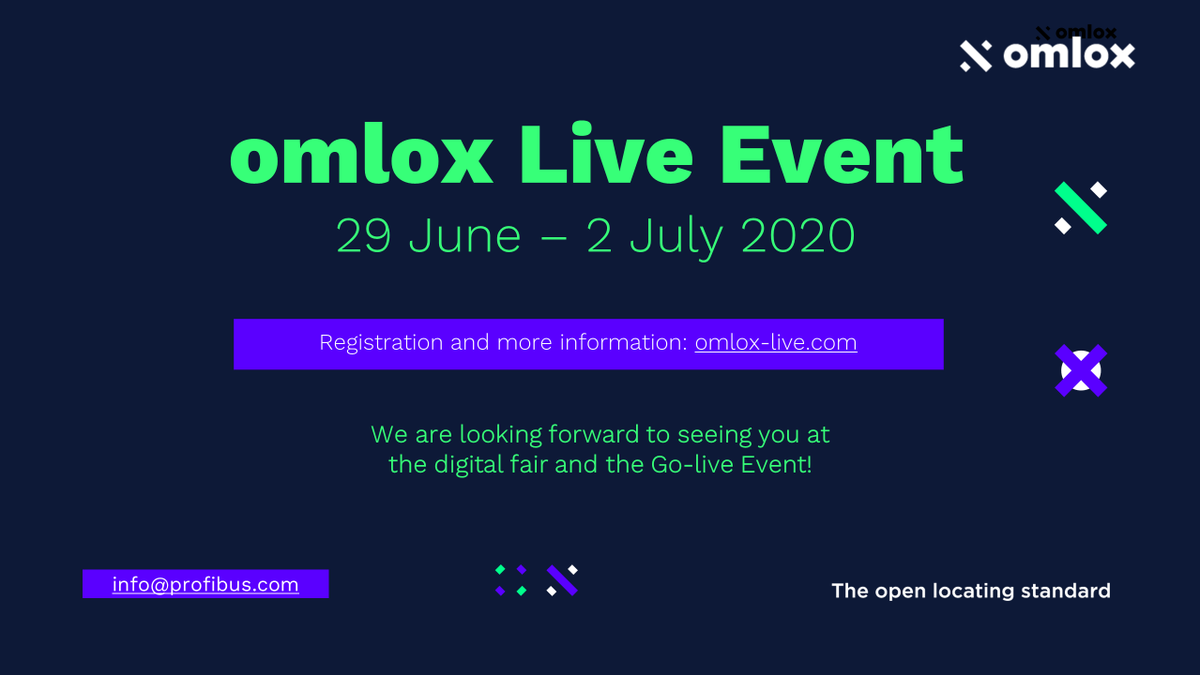 omlox

omlox

omlox Live Event

29 June – 2 July 2020

Registration and more information: omlox-live.com

We are looking forward to seeing you at the digital fair and the Go-live Event!

info@profibus.com

The open locating standard